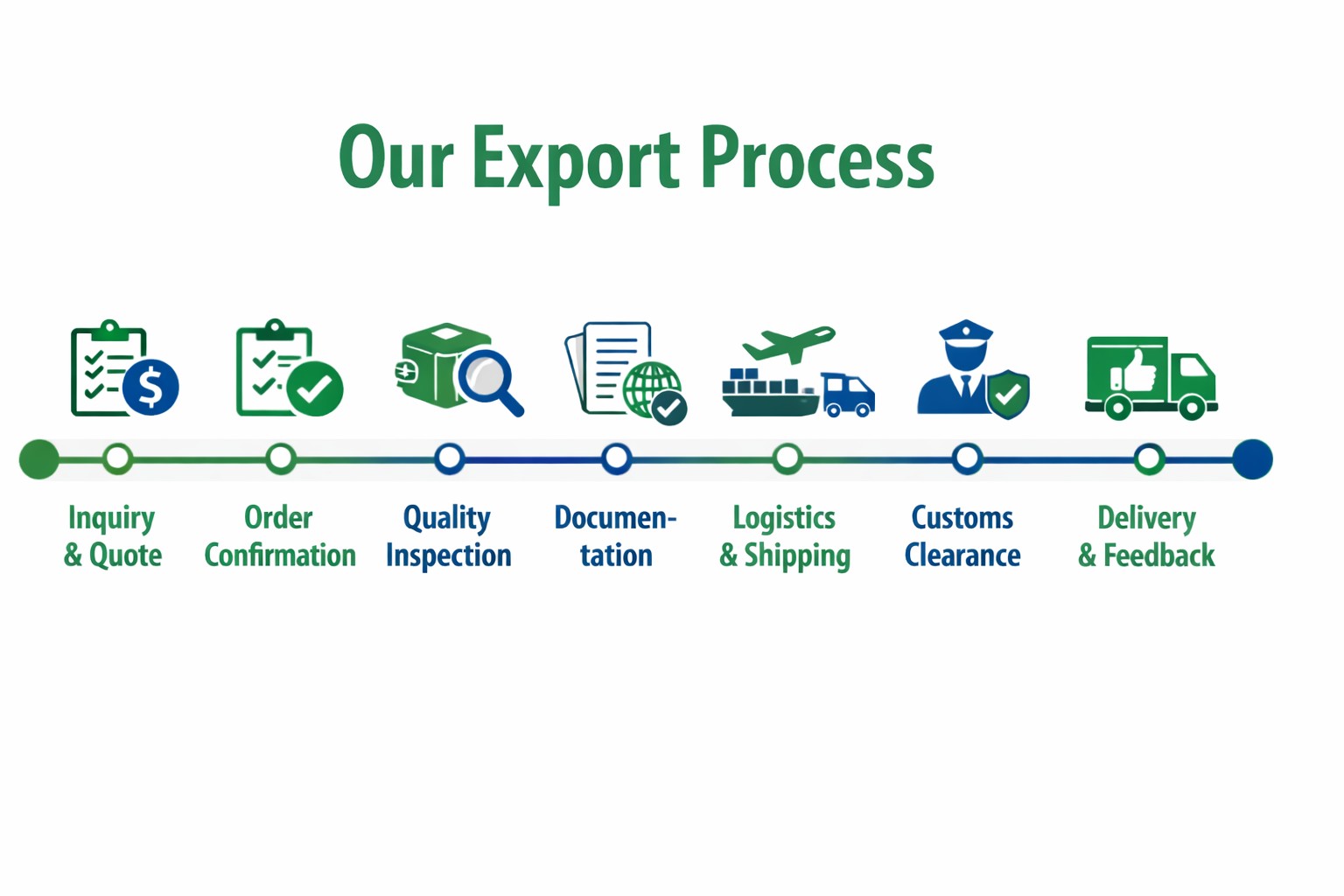 Our Export Process

Inquiry & Quote

Order Confirmation

Quality Inspection

Documentation

Logistics & Shipping

Customs Clearance

Delivery & Feedback